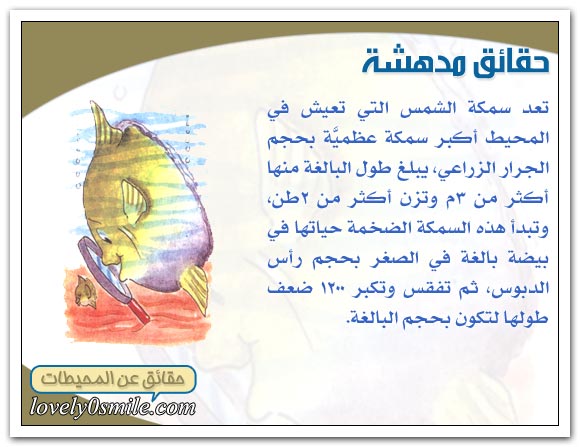 حقائق مدهشة

تعد سمكة الشمس التي تعيش في المحيط أكبر سمكة عظميَّة بحجم الجرار الزراعي، يبلغ طول البالغة منها أكثر من ٣م وتزن أكثر من ٢طن، وتبدأ هذه السمكة الضخمة حياتها في بيضة بالغة في الصغر بحجم رأس الدبوس، ثم تفقس وتكبر ١٢٠٠ ضعف طولها لتكون بحجم البالغة.

حقائق عن المحيطات
lovely0smile.com